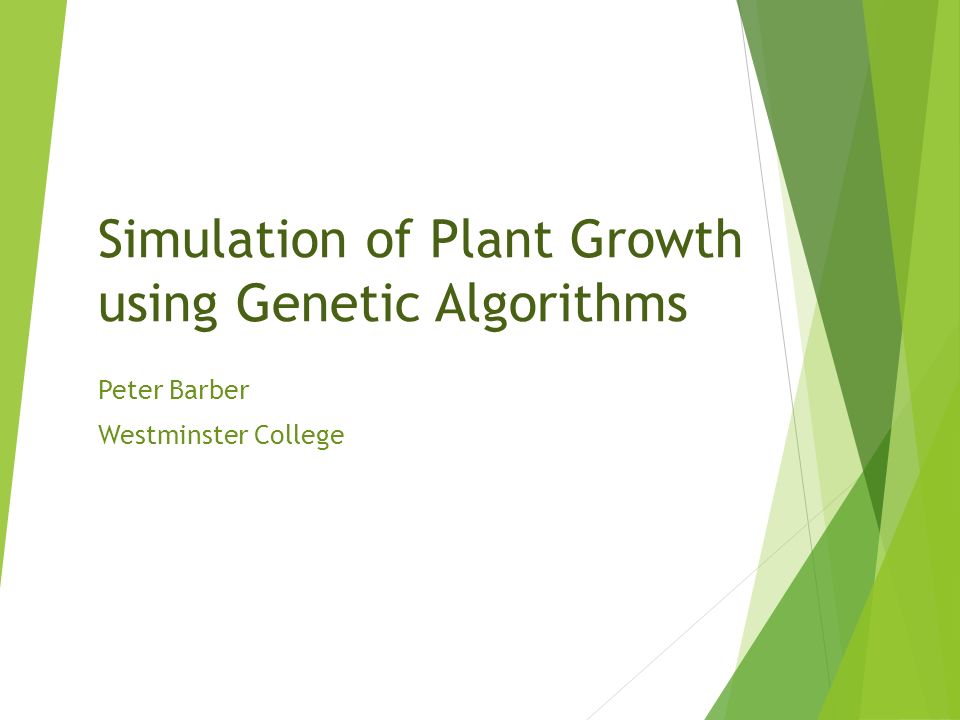 Simulation of Plant Growth using Genetic Algorithms

Peter Barber

Westminster College